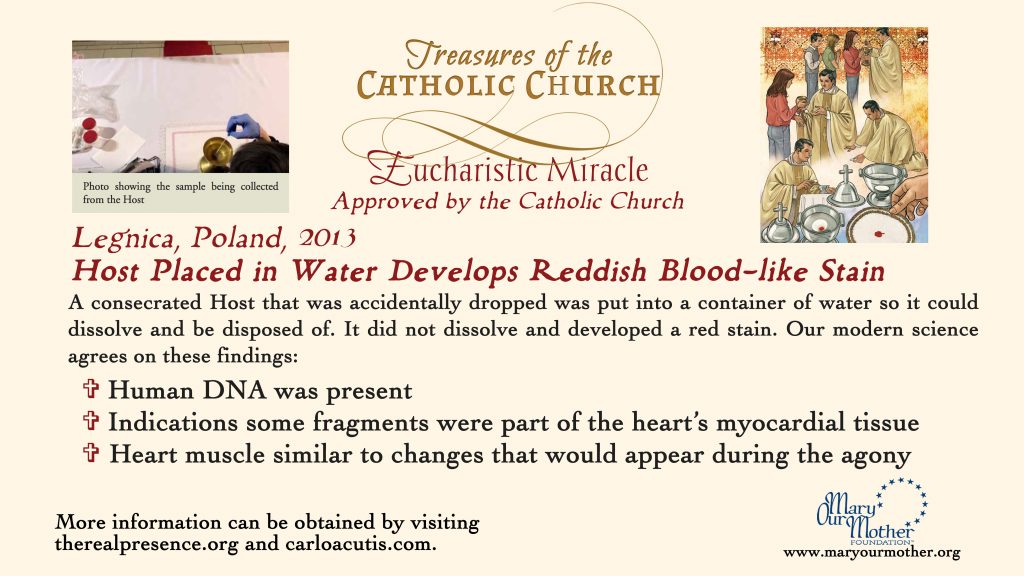 Photo showing the sample being collected from the Host

Treasures of the CATHOLIC CHURCH

Eucharistic Miracle
Approved by the Catholic Church

Legnica, Poland, 2013
Host Placed in Water Develops Reddish Blood-like Stain

A consecrated Host that was accidentally dropped was put into a container of water so it could dissolve and be disposed of. It did not dissolve and developed a red stain. Our modern science agrees on these findings:

✞ Human DNA was present
✞ Indications some fragments were part of the heart's myocardial tissue
✞ Heart muscle similar to changes that would appear during the agony

More information can be obtained by visiting therealpresence.org and carloacutis.com.

Mary Our Mother FOUNDATION
www.maryourmother.org